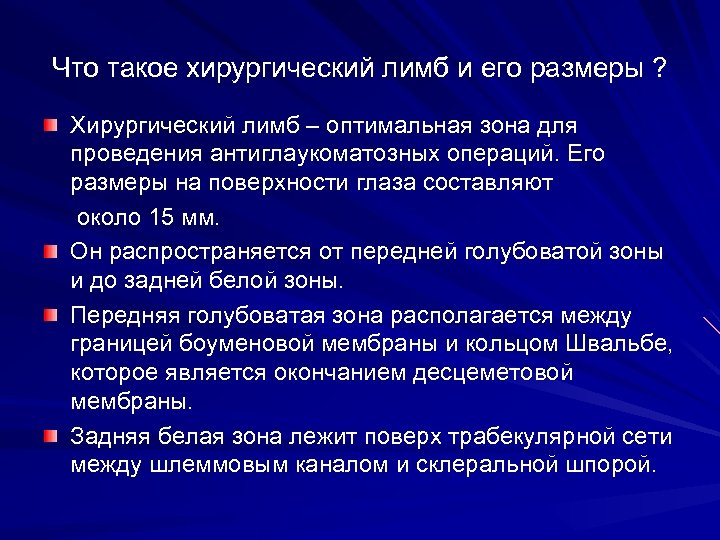 Что такое хирургический лимб и его размеры ?

Хирургический лимб – оптимальная зона для проведения антиглаукоматозных операций. Его размеры на поверхности глаза составляют

около 15 мм.

Он распространяется от передней голубоватой зоны и до задней белой зоны.

Передняя голубоватая зона располагается между границей боуменовой мембраны и кольцом Швальбе, которое является окончанием десцеметовой мембраны.

Задняя белая зона лежит поверх трабекулярной сети между шлеммовым каналом и склеральной шпорой.